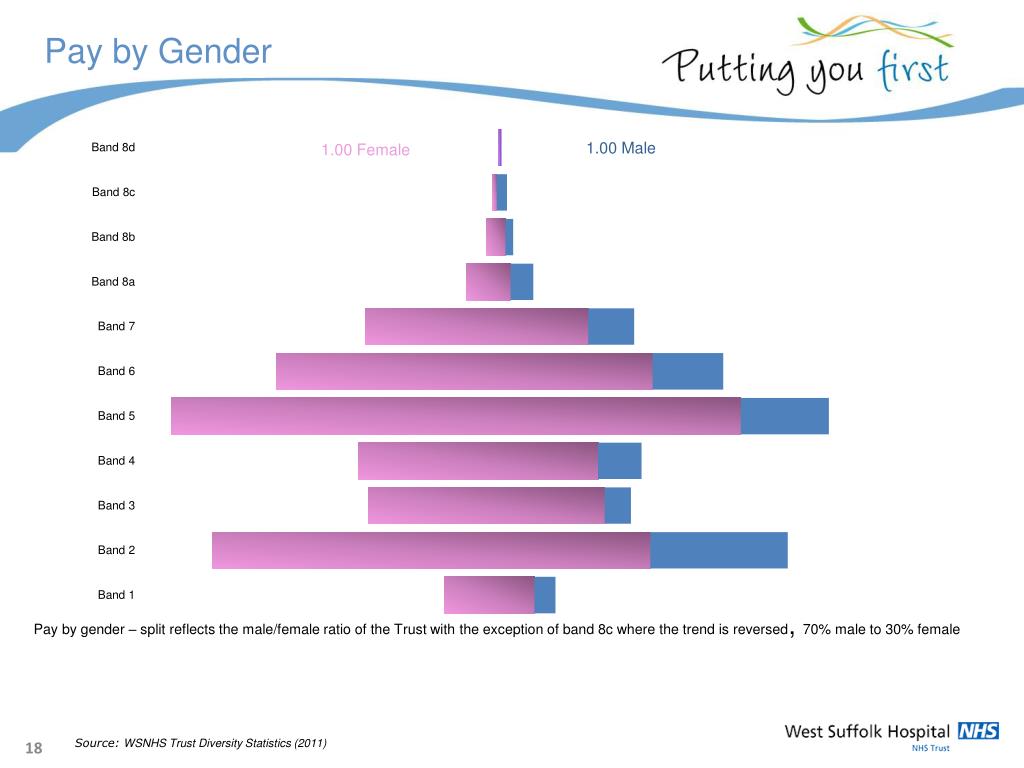 Pay by Gender

Putting you first

Band 8d
1.00 Female
1.00 Male
Band 8c
Band 8b
Band 8a
Band 7
Band 6
Band 5
Band 4
Band 3
Band 2
Band 1

Pay by gender – split reflects the male/female ratio of the Trust with the exception of band 8c where the trend is reversed, 70% male to 30% female

18

Source: WSNHS Trust Diversity Statistics (2011)

West Suffolk Hospital NHS
NHS Trust